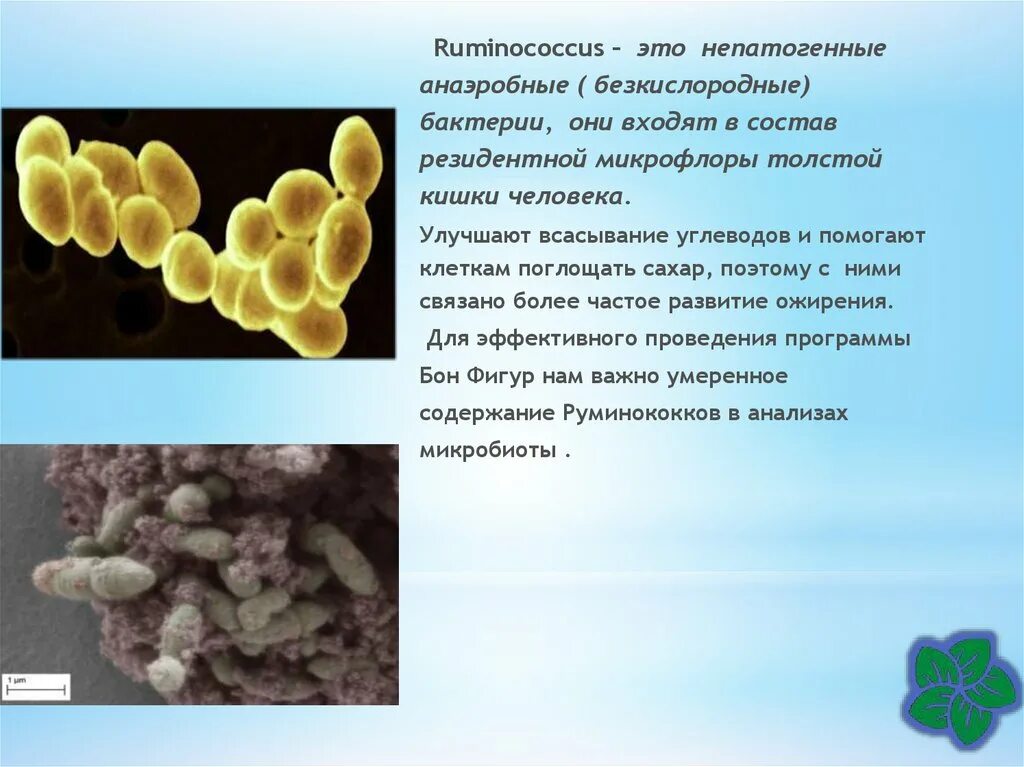 Ruminococcus – это непатогенные анаэробные ( безкислородные) бактерии, они входят в состав резидентной микрофлоры толстой кишки человека.

Улучшают всасывание углеводов и помогают клеткам поглощать сахар, поэтому с ними связано более частое развитие ожирения.

Для эффективного проведения программы Бон Фигур нам важно умеренное содержание Руминококков в анализах микробиоты .

1 µm